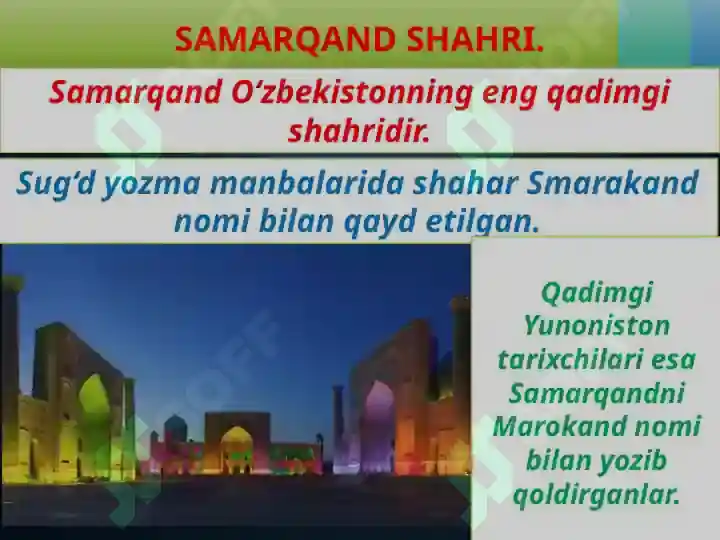 SAMARQAND SHAHRI.

Samarqand O‘zbekistonning eng qadimgi shahridir.

Sug‘d yozma manbalarida shahar Smarakand nomi bilan qayd etilgan.

Qadimgi Yunoniston tarixchilari esa Samarqandni Marokand nomi bilan yozib qoldirganlar.